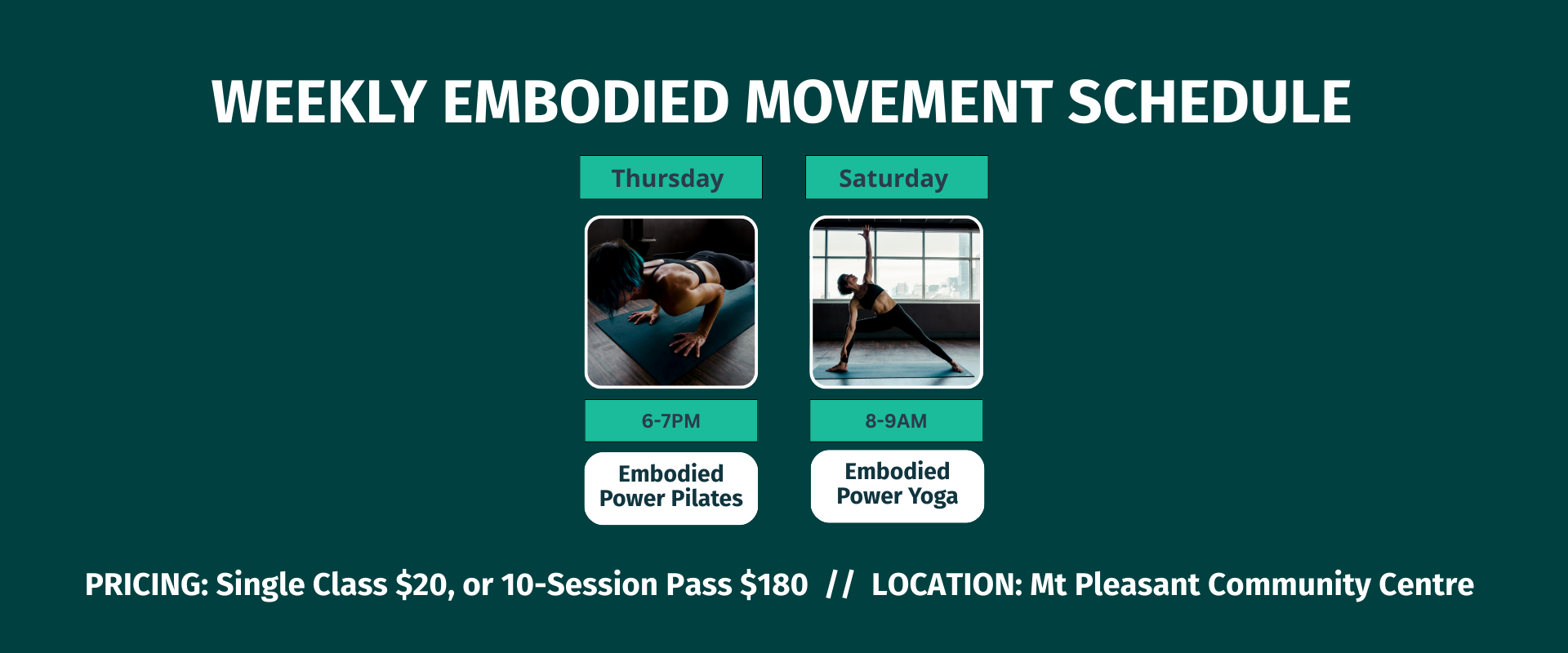 WEEKLY EMBODIED MOVEMENT SCHEDULE

Thursday

6-7PM

Embodied Power Pilates

Saturday

8-9AM

Embodied Power Yoga

PRICING: Single Class \$20, or 10-Session Pass \$180 // LOCATION: Mt Pleasant Community Centre